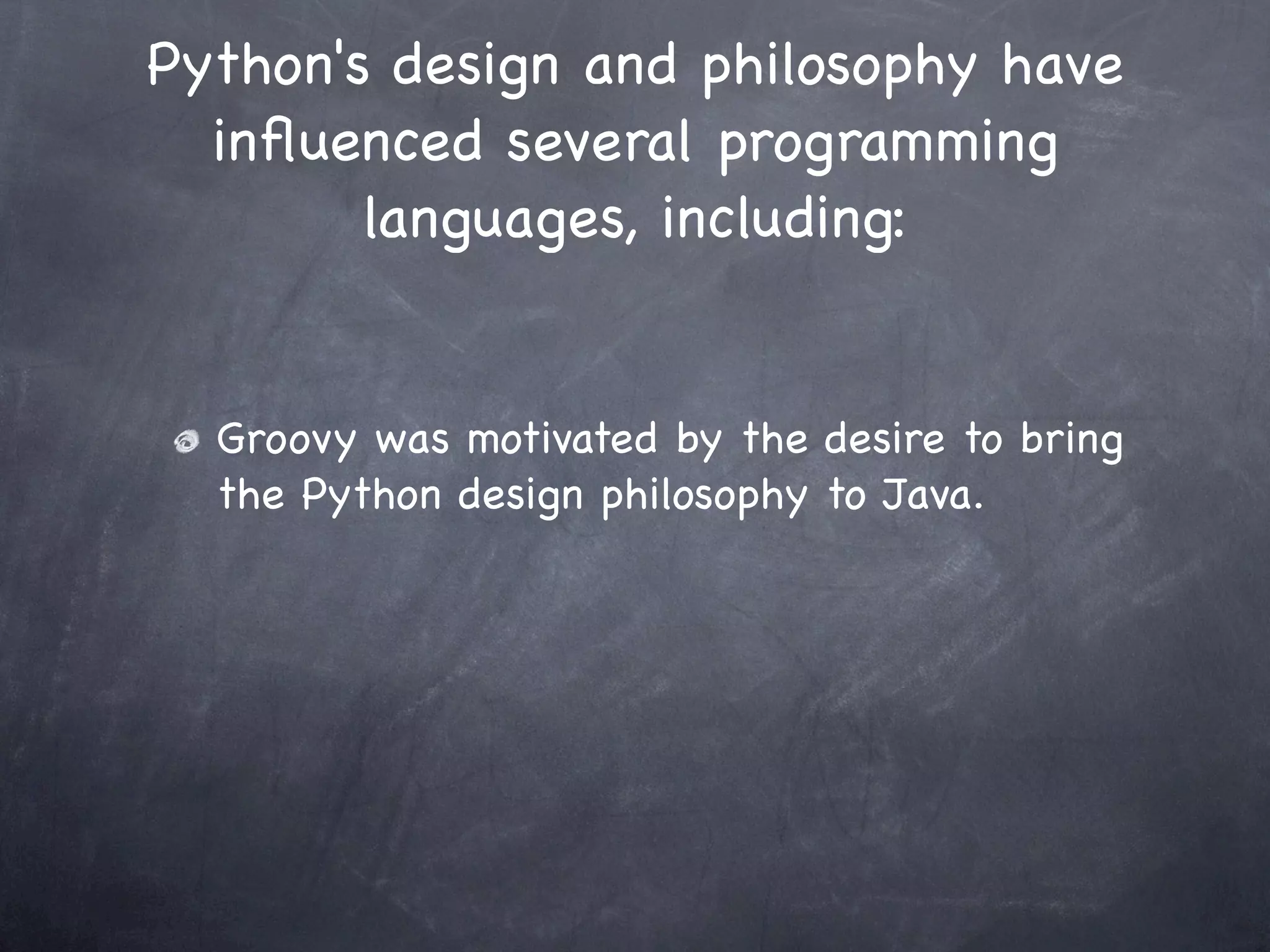 Python's design and philosophy have influenced several programming languages, including:

Groovy was motivated by the desire to bring the Python design philosophy to Java.